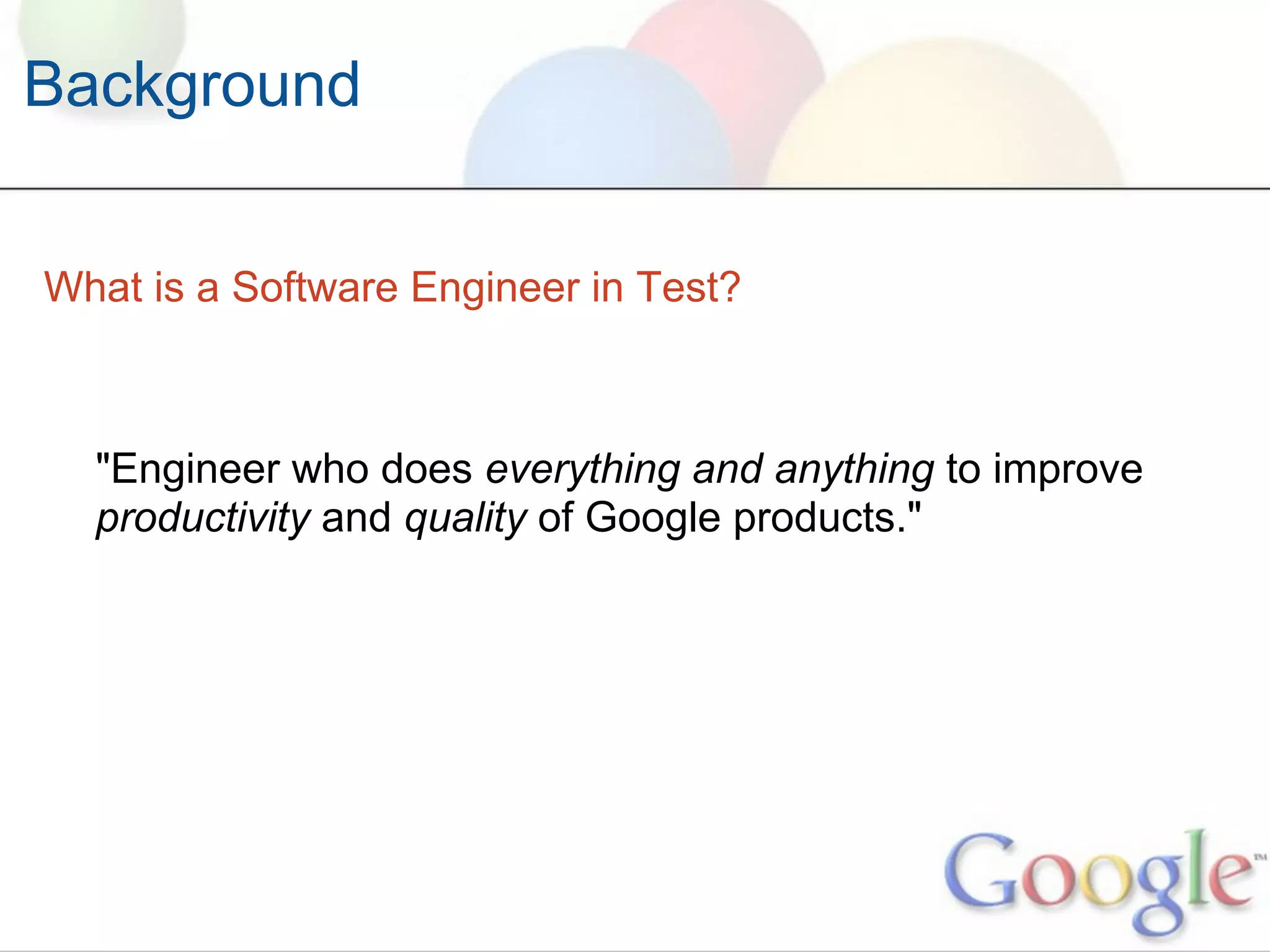 Background

What is a Software Engineer in Test?

"Engineer who does everything and anything to improve productivity and quality of Google products."

Google™